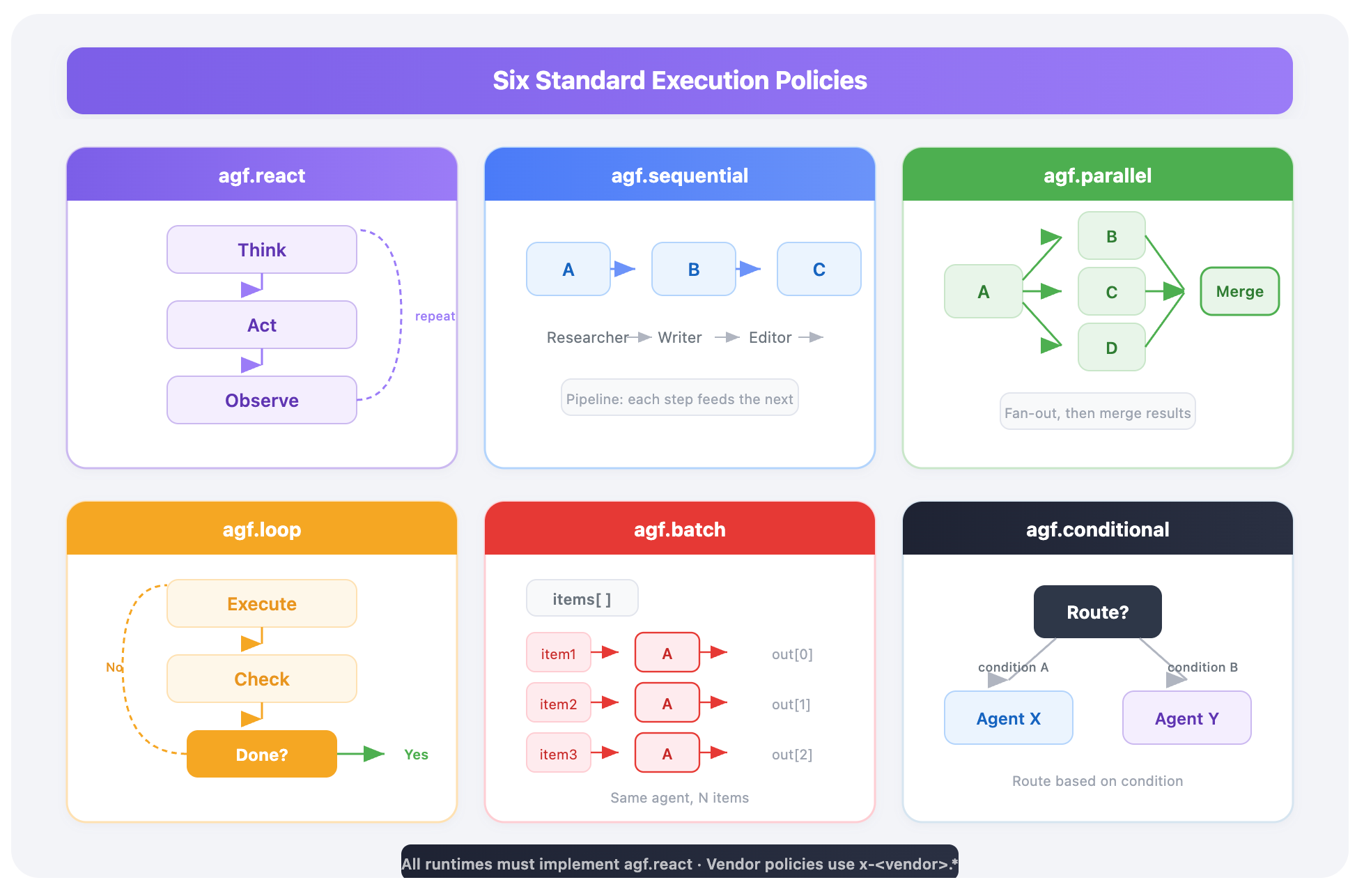 Six Standard Execution Policies

agf.react

Think

Act

Observe

repeat

agf.sequential

A

B

C

Researcher Writer Editor

Pipeline: each step feeds the next

agf.parallel

A

B

C

D

Merge

Fan-out, then merge results

agf.loop

Execute

Check

Done?

No

Yes

agf.batch

items[ ]

item1

A

out[0]

item2

A

out[1]

item3

A

out[2]

Same agent, N items

agf.conditional

Route?

condition A

condition B

Agent X

Agent Y

Route based on condition

All runtimes must implement agf.react · Vendor policies use x-<vendor>.*